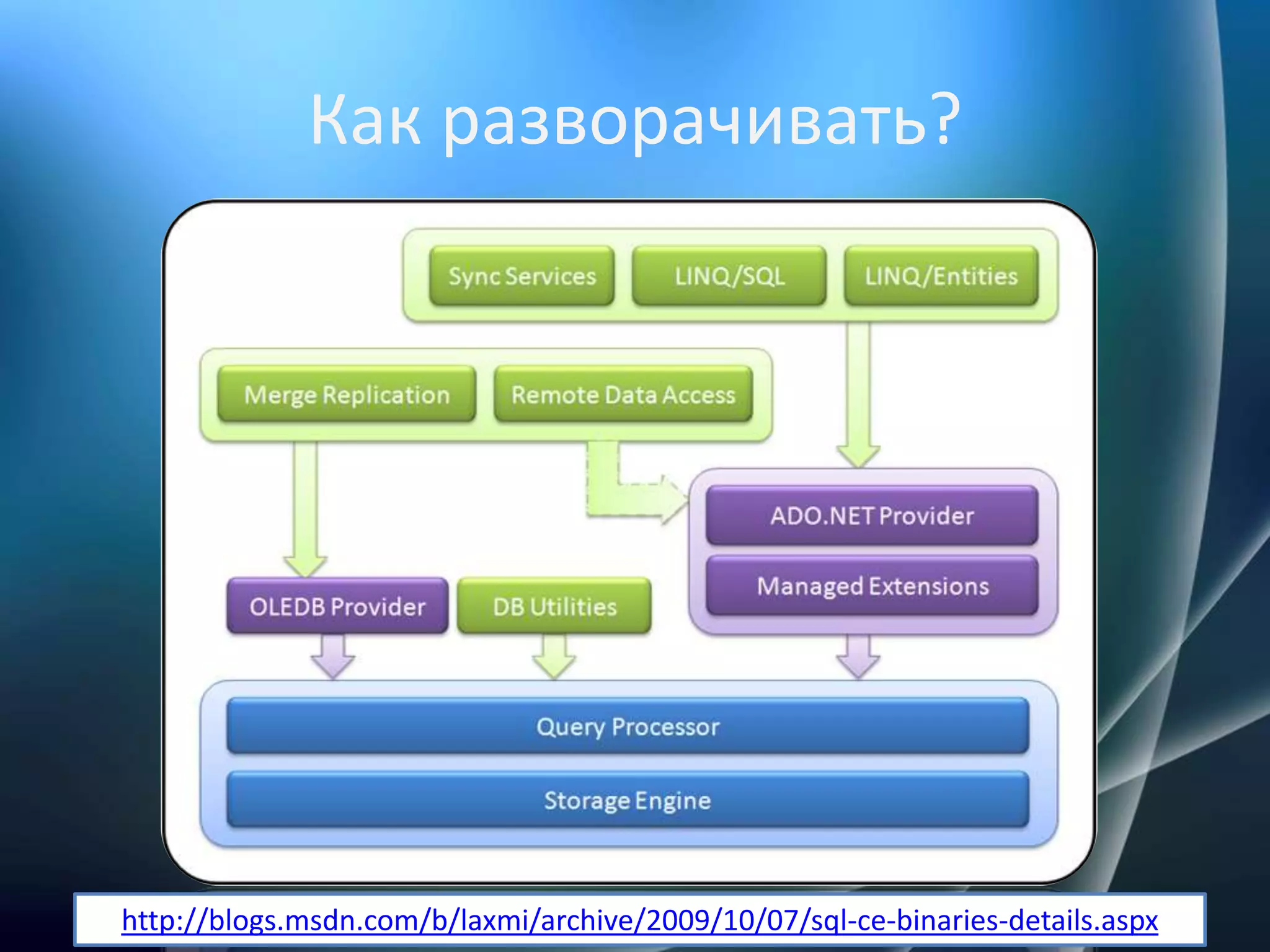 Как разворачивать?

Sync Services
LINQ/SQL
LINQ/Entities

Merge Replication
Remote Data Access

ADO.NET Provider
Managed Extensions

OLEDB Provider
DB Utilities

Query Processor
Storage Engine

http://blogs.msdn.com/b/laxmi/archive/2009/10/07/sql-ce-binaries-details.aspx